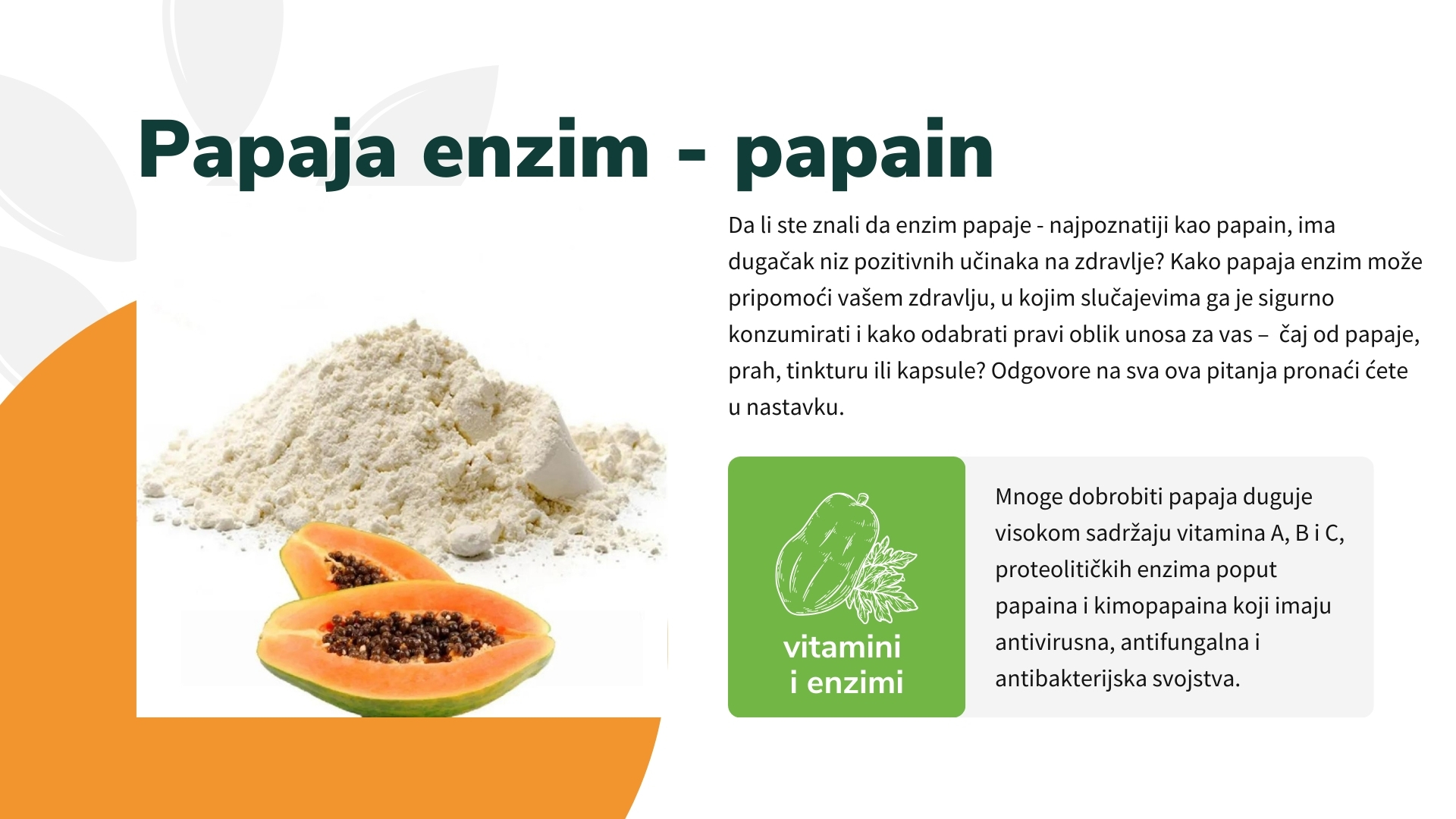 Papaja enzim - papain

Da li ste znali da enzim papaje - najpoznatiji kao papain, ima dugačak niz pozitivnih učinaka na zdravlje? Kako papaja enzim može pripomoći vašem zdravlju, u kojim slučajevima ga je sigurno konzumirati i kako odabrati pravi oblik unosa za vas – čaj od papaje, prah, tinkturu ili kapsule? Odgovore na sva ova pitanja pronaći ćete u nastavku.

vitamini i enzimi

Mnoge dobrobiti papaja duguje visokom sadržaju vitamina A, B i C, proteolitičkih enzima poput papaina i kimopapaina koji imaju antivirusna, antifungalna i antibakterijska svojstva.